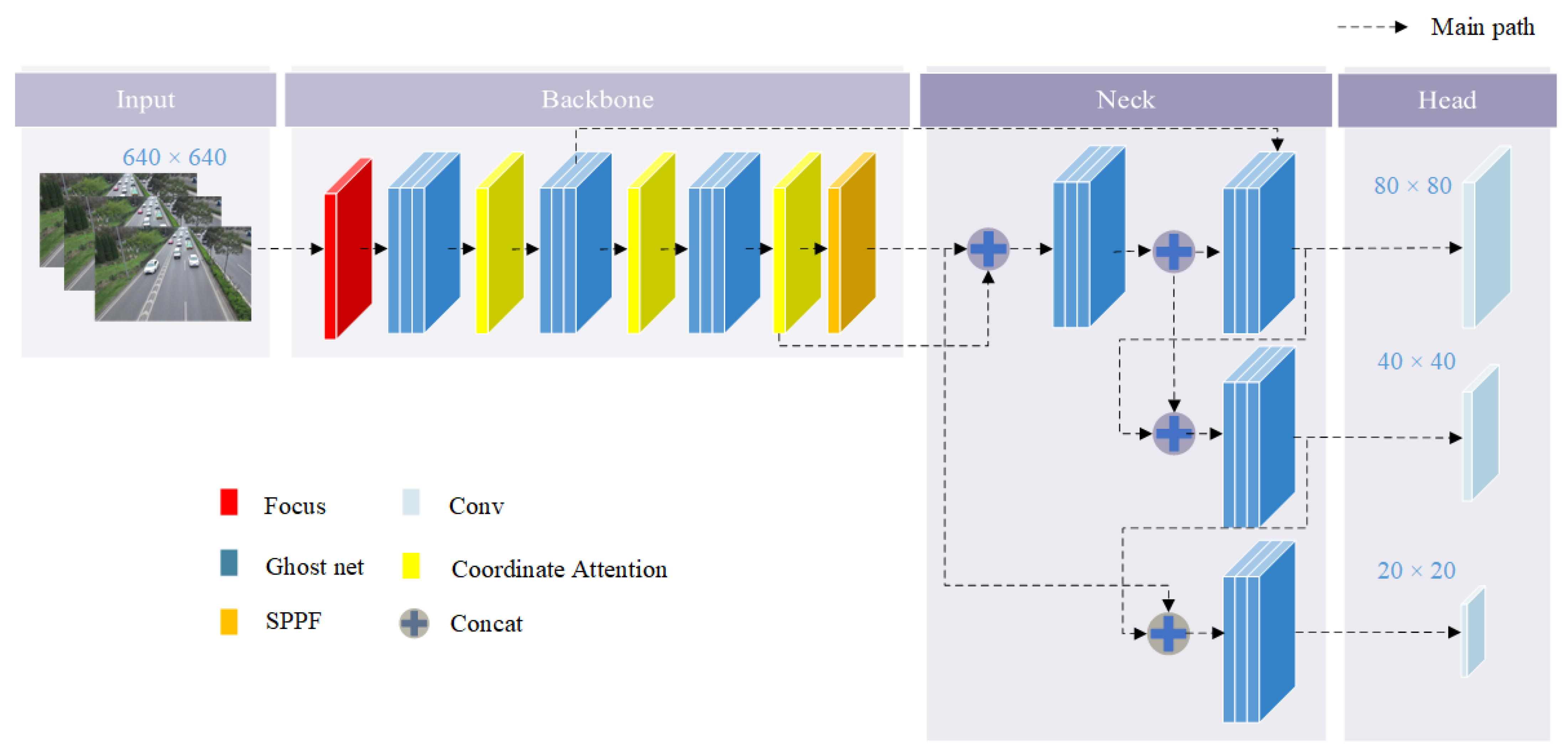 Main path

Input

Backbone

Neck

Head

640 × 640

80 × 80

40 × 40

20 × 20

Focus

Conv

Ghost net

Coordinate Attention

SPPF

Concat